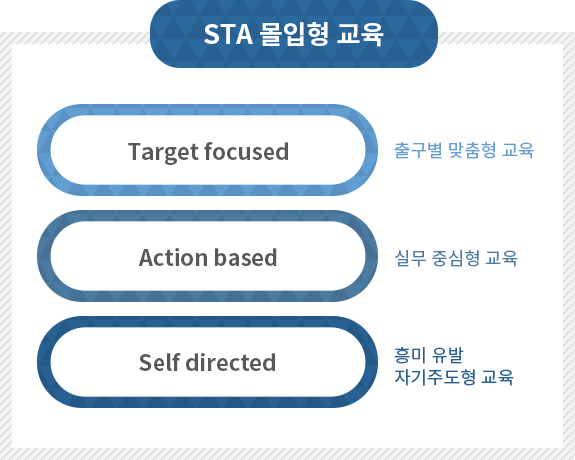 STA 몰입형 교육

Target focused

출구별 맞춤형 교육

Action based

실무 중심형 교육

Self directed

흥미 유발
자기주도형 교육